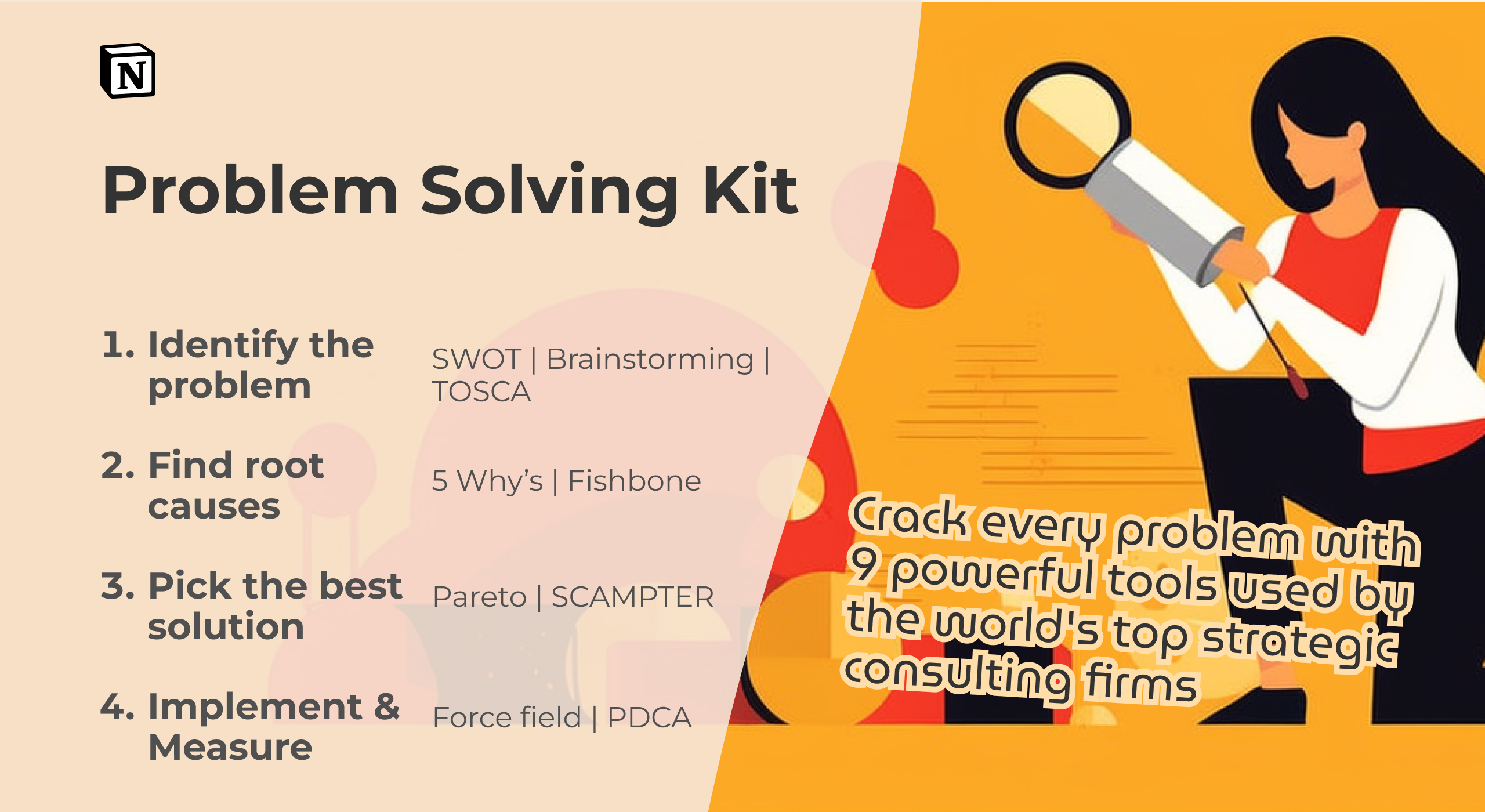 N

Problem Solving Kit

1. Identify the problem
SWOT | Brainstorming | TOSCA

2. Find root causes
5 Why's | Fishbone

3. Pick the best solution
Pareto | SCAMPTER

4. Implement & Measure
Force field | PDCA

Crack every problem with 9 powerful tools used by the world's top strategic consulting firms